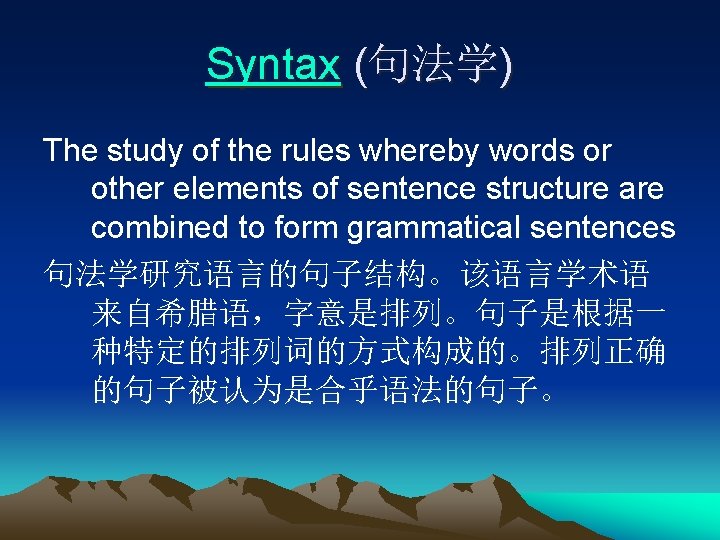 Syntax (句法学)

The study of the rules whereby words or other elements of sentence structure are combined to form grammatical sentences

句法学研究语言的句子结构。该语言学术语来自希腊语，字意是排列。句子是根据一种特定的排列词的方式构成的。排列正确的句子被认为是合乎语法的句子。